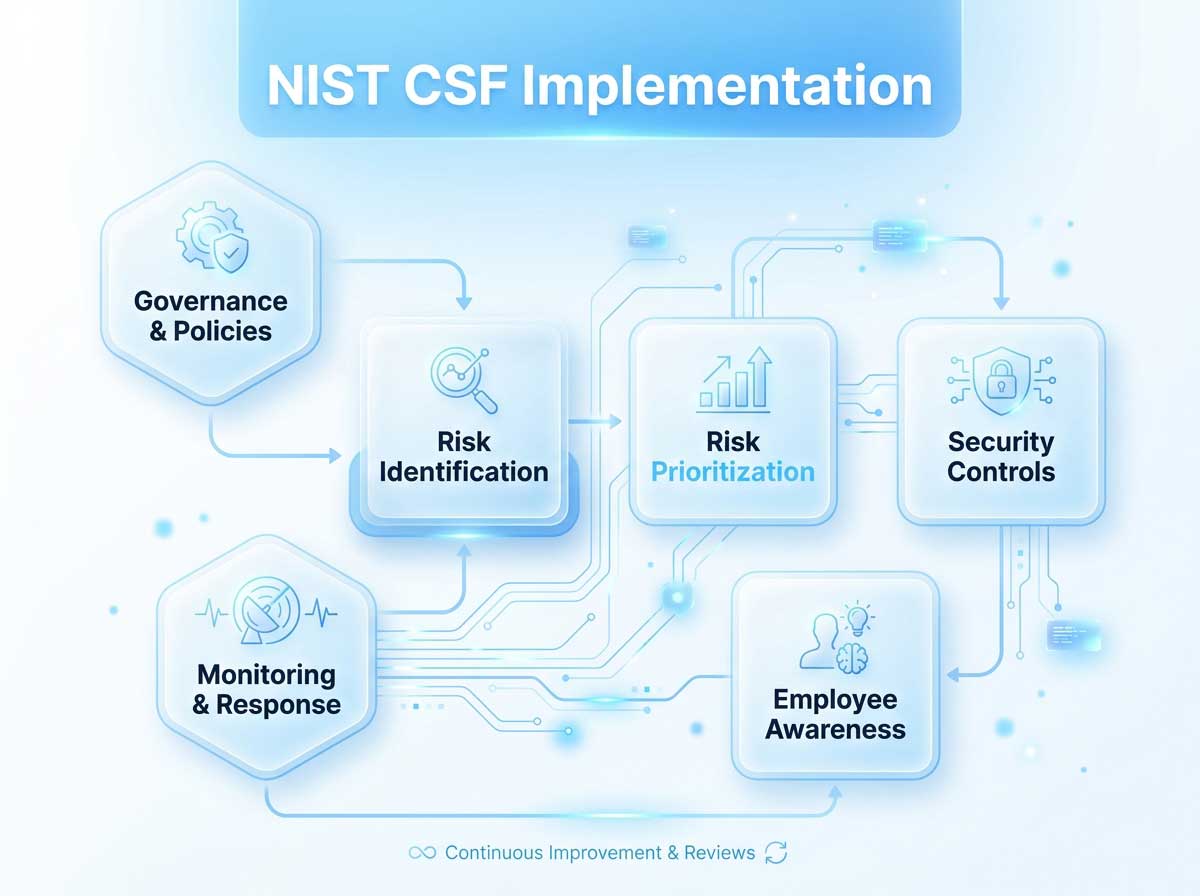 NIST CSF Implementation

Governance & Policies

Risk Identification

Risk Prioritization

Security Controls

Monitoring & Response

Employee Awareness

Continuous Improvement & Reviews